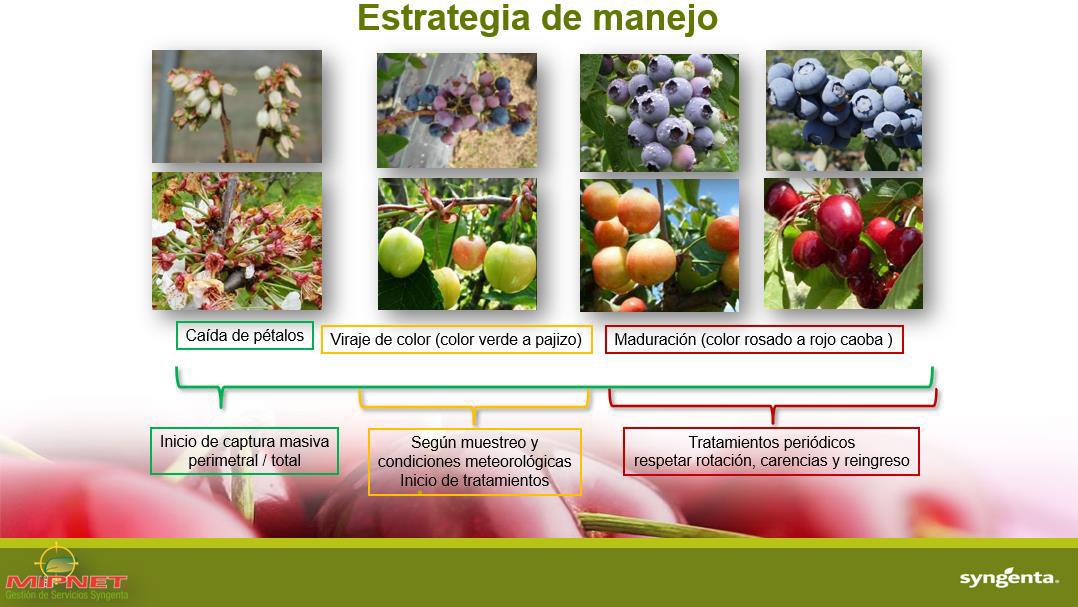 Estrategia de manejo

Caída de pétalos

Viraje de color (color verde a pajizo)

Maduración (color rosado a rojo caoba )

Inicio de captura masiva perimetral / total

Según muestreo y condiciones meteorológicas Inicio de tratamientos

Tratamientos periódicos respetar rotación, carencias y reingreso

MIPNET
Gestión de Servicios Syngenta

syngenta.